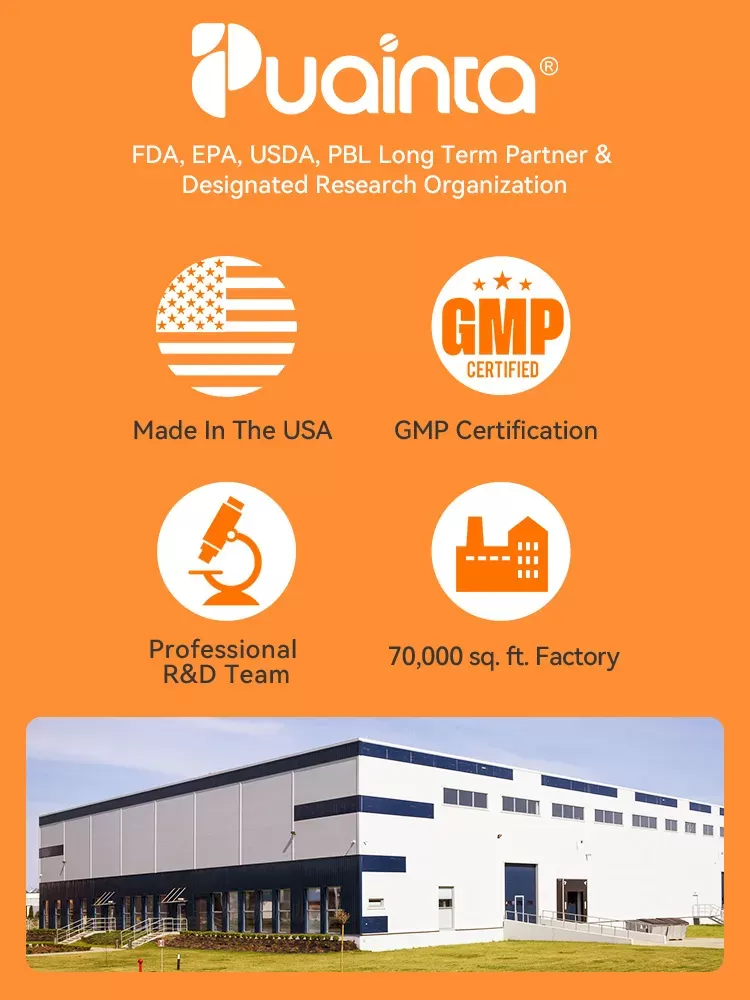 Puainta®

FDA, EPA, USDA, PBL Long Term Partner & Designated Research Organization

GMP CERTIFIED

Made In The USA

GMP Certification

Professional R&D Team

70,000 sq. ft. Factory